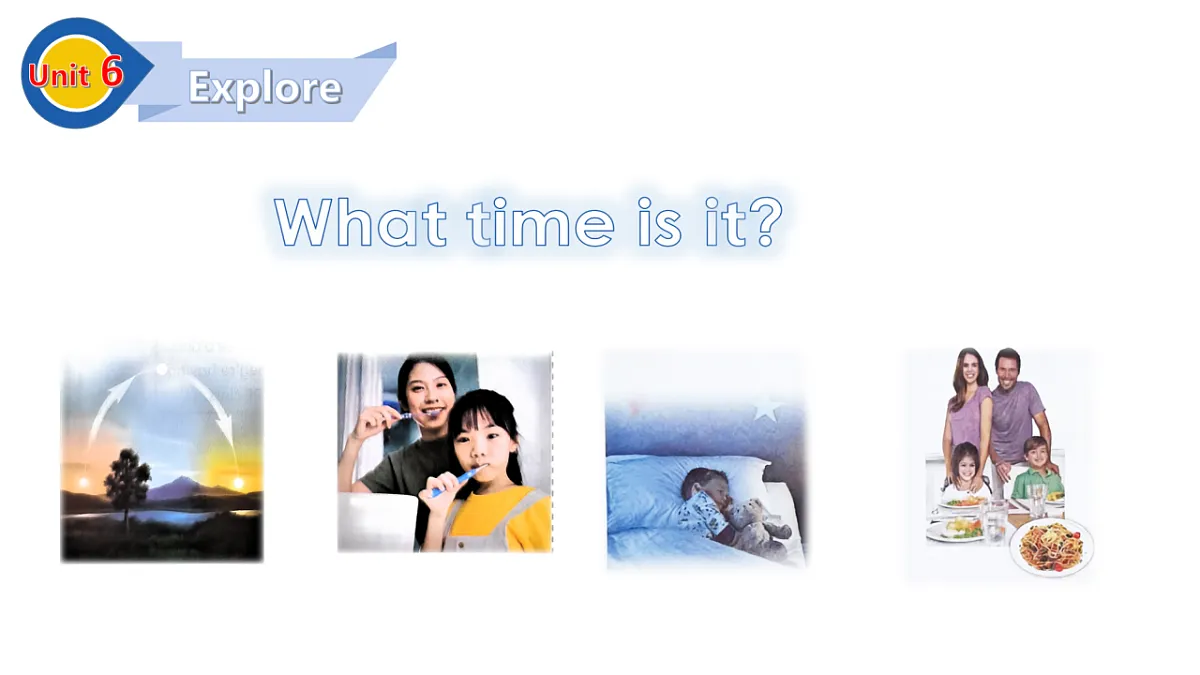 Unit 6 Explore

What time is it?